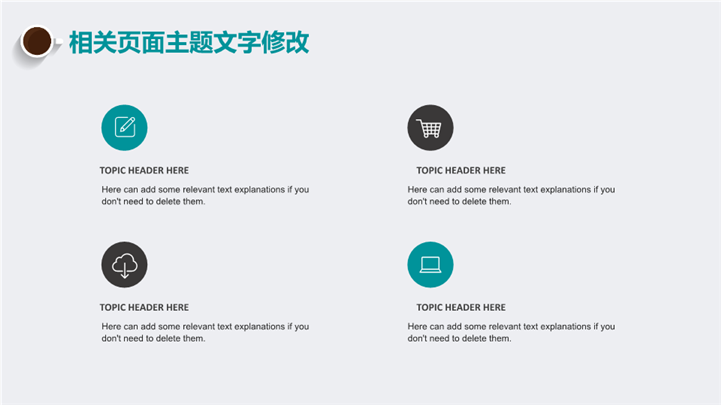 相关页面主题文字修改

TOPIC HEADER HERE

Here can add some relevant text explanations if you don't need to delete them.

TOPIC HEADER HERE

Here can add some relevant text explanations if you don't need to delete them.

TOPIC HEADER HERE

Here can add some relevant text explanations if you don't need to delete them.

TOPIC HEADER HERE

Here can add some relevant text explanations if you don't need to delete them.